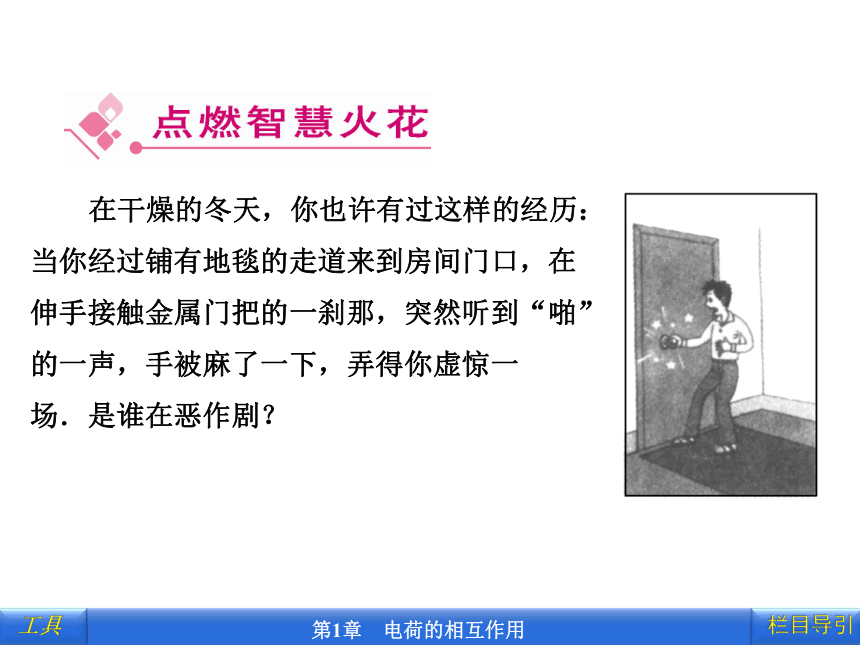 点燃智慧火花

在干燥的冬天，你也许有过这样的经历：当你经过铺有地毯的走道来到房间门口，在伸手接触金属门把的一刹那，突然听到“啪”的一声，手被麻了一下，弄得你虚惊一场．是谁在恶作剧？

工具

第1章　电荷的相互作用

栏目导引